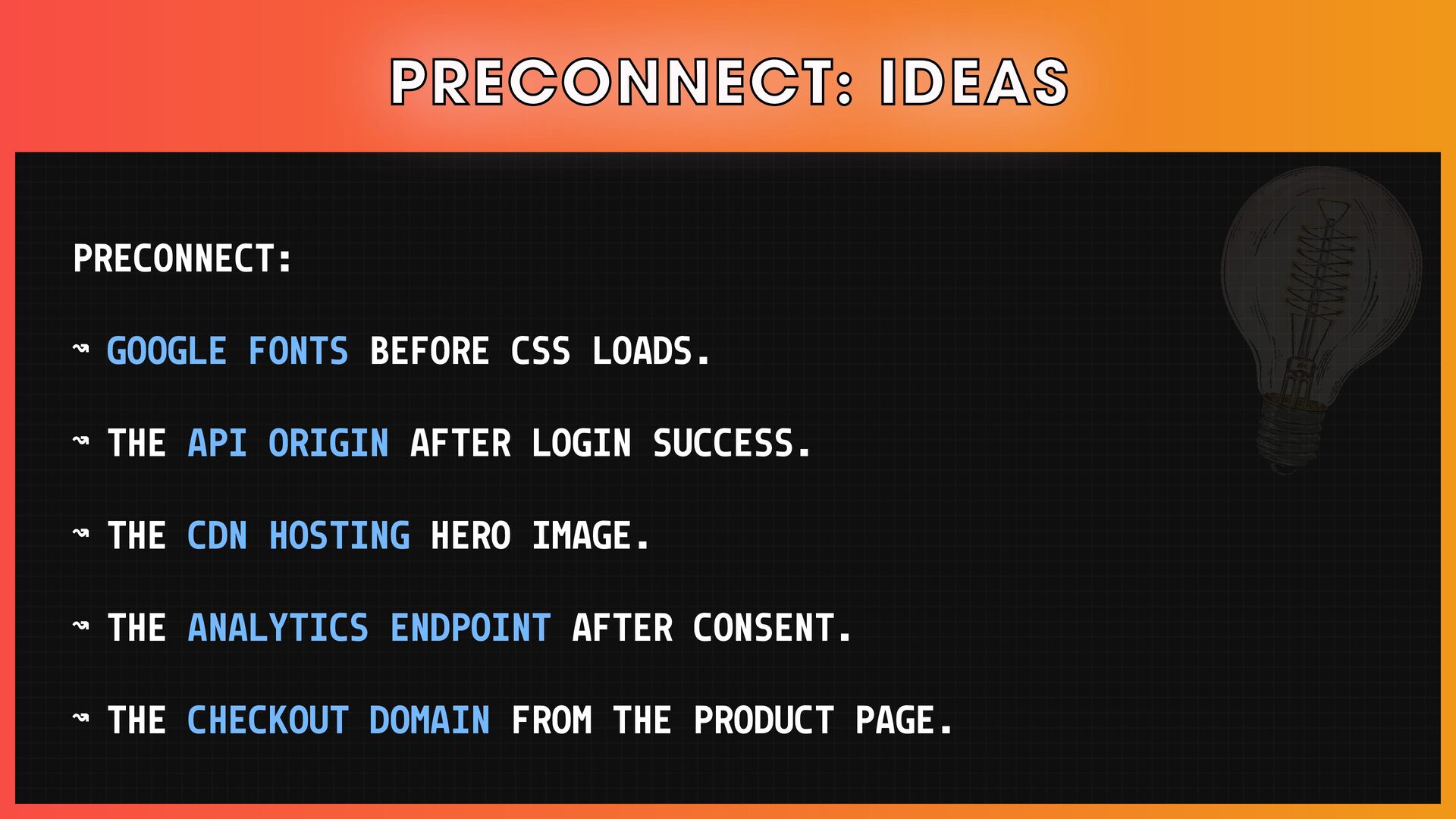 PRECONNECT: IDEAS

PRECONNECT:

↝ GOOGLE FONTS BEFORE CSS LOADS.

↝ THE API ORIGIN AFTER LOGIN SUCCESS.

↝ THE CDN HOSTING HERO IMAGE.

↝ THE ANALYTICS ENDPOINT AFTER CONSENT.

↝ THE CHECKOUT DOMAIN FROM THE PRODUCT PAGE.